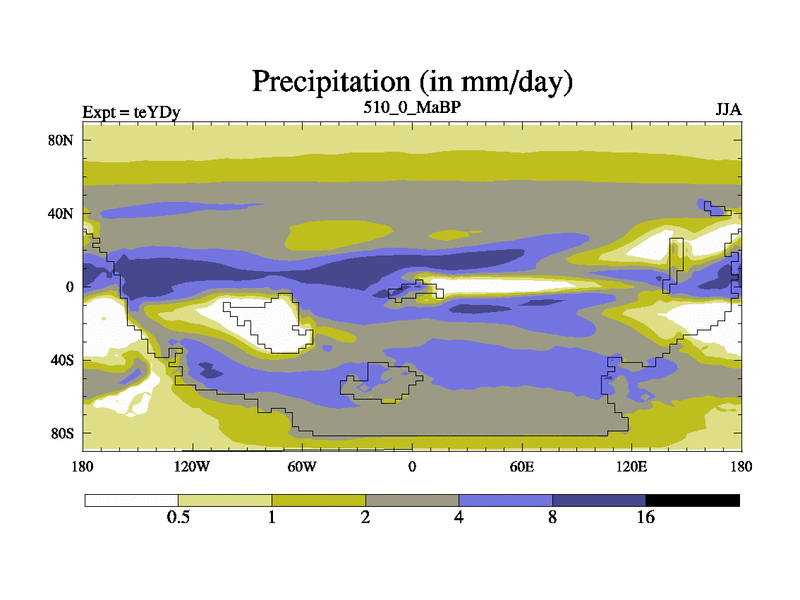 Precipitation (in mm/day)

Expt = teYDy

510_0_MaBP

JJA

80N
40N
0
40S
80S

180 120W 60W 0 60E 120E 180

0.5 1 2 4 8 16